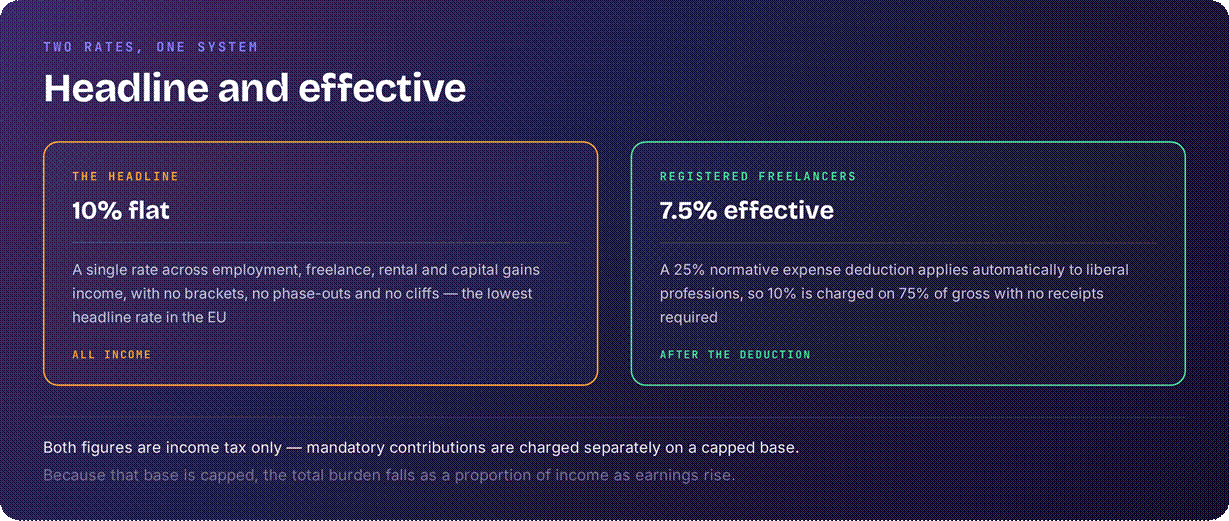 TWO RATES, ONE SYSTEM

Headline and effective

THE HEADLINE

10% flat

A single rate across employment, freelance, rental and capital gains income, with no brackets, no phase-outs and no cliffs — the lowest headline rate in the EU

ALL INCOME

REGISTERED FREELANCERS

7.5% effective

A 25% normative expense deduction applies automatically to liberal professions, so 10% is charged on 75% of gross with no receipts required

AFTER THE DEDUCTION

Both figures are income tax only — mandatory contributions are charged separately on a capped base.

Because that base is capped, the total burden falls as a proportion of income as earnings rise.